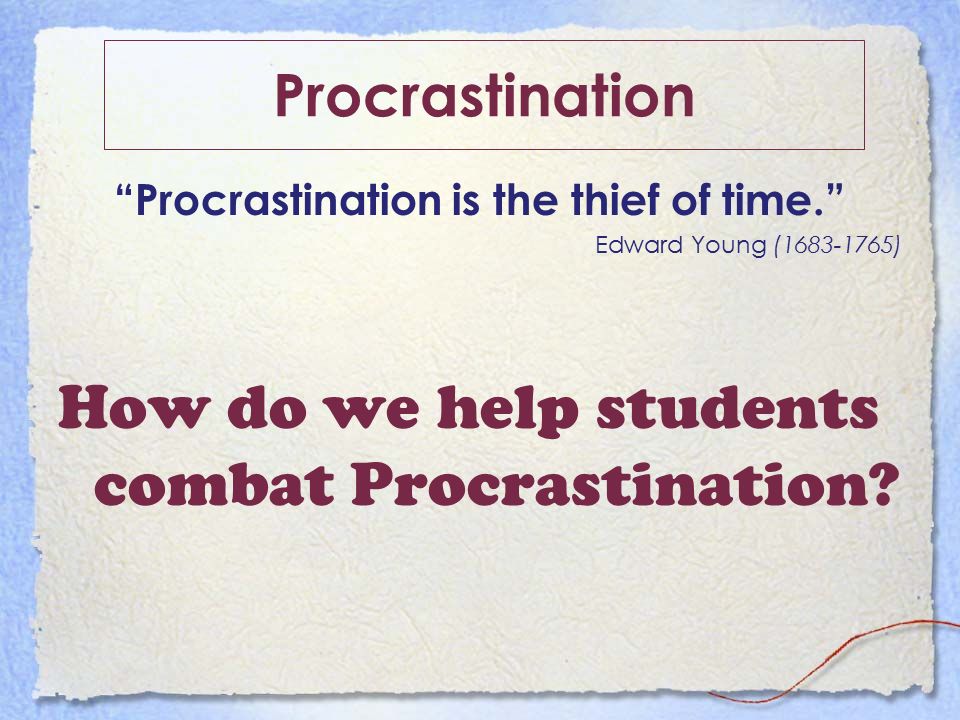 Procrastination

“Procrastination is the thief of time.”

Edward Young (1683-1765)

How do we help students combat Procrastination?